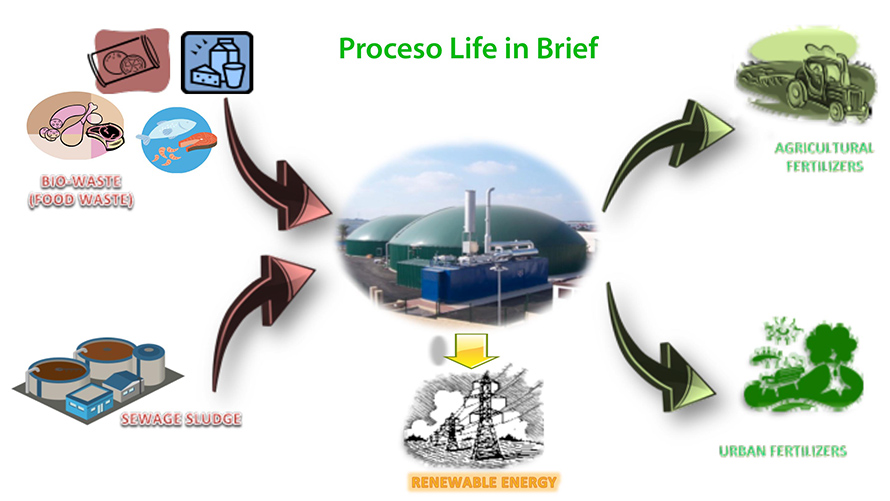 Proceso Life in Brief

BIO-WASTE (FOOD WASTE)

SEWAGE SLUDGE

RENEWABLE ENERGY

AGRICULTURAL FERTILIZERS

URBAN FERTILIZERS